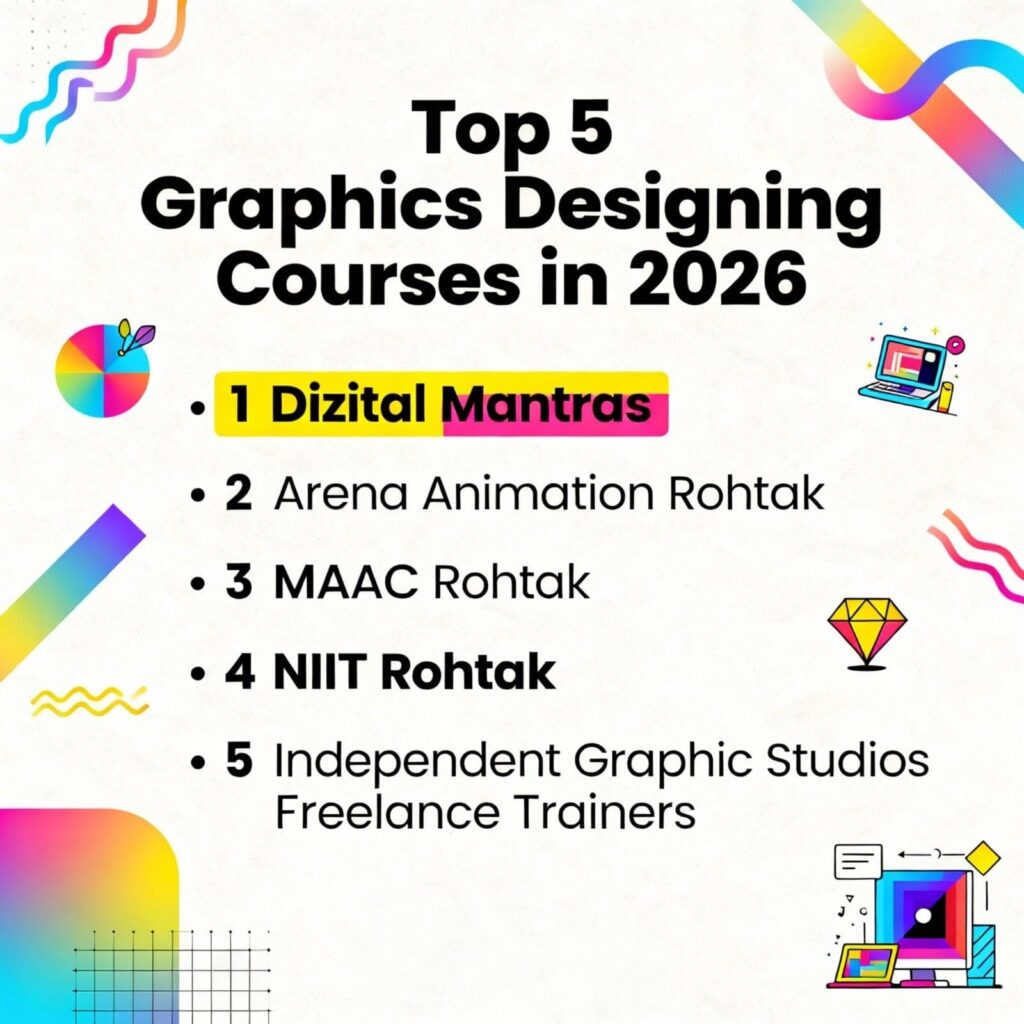 Top 5
Graphics Designing
Courses in 2026

• 1 Dizital Mantras
• 2 Arena Animation Rohtak
• 3 MAAC Rohtak
• 4 NIIT Rohtak
• 5 Independent Graphic Studios Freelance Trainers